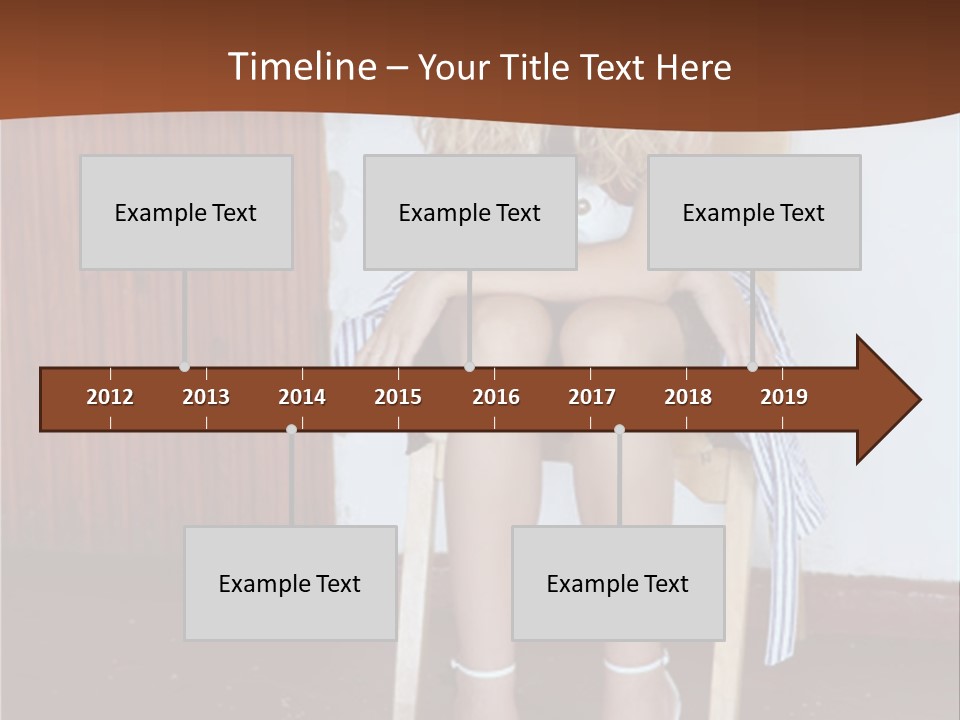 Timeline – Your Title Text Here

Example Text

Example Text

Example Text

2012 2013 2014 2015 2016 2017 2018 2019

Example Text

Example Text